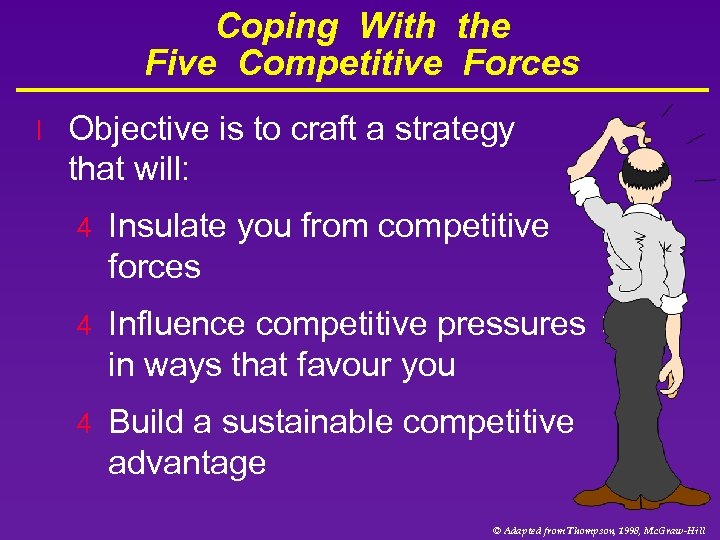 Coping With the Five Competitive Forces

l Objective is to craft a strategy that will:

4 Insulate you from competitive forces

4 Influence competitive pressures in ways that favour you

4 Build a sustainable competitive advantage

© Adapted from Thompson, 1998, McGraw-Hill